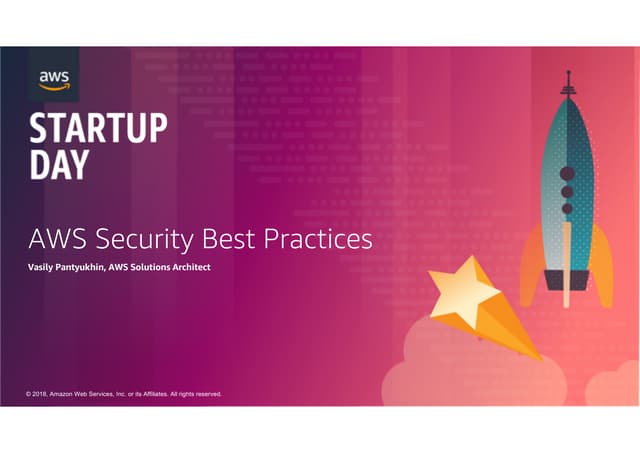 aws

STARTUP DAY

AWS Security Best Practices

Vasily Pantyukhin, AWS Solutions Architect

© 2018, Amazon Web Services, Inc. or its Affiliates. All rights reserved.